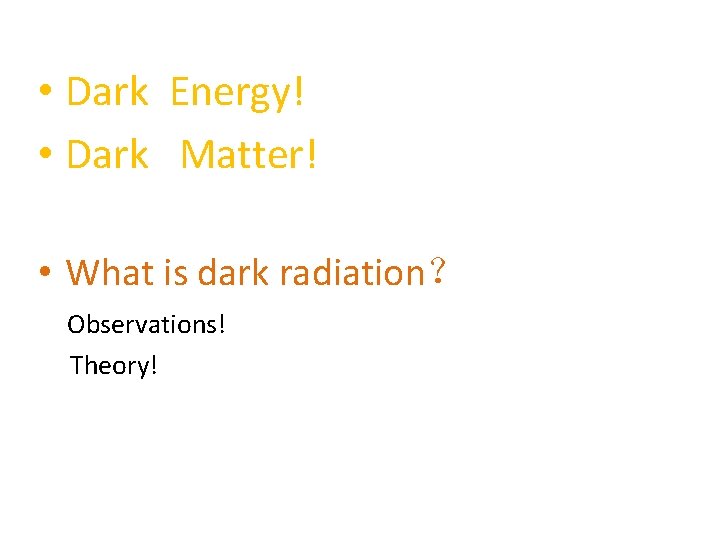 • Dark Energy!
• Dark Matter!

• What is dark radiation？

Observations!

Theory!